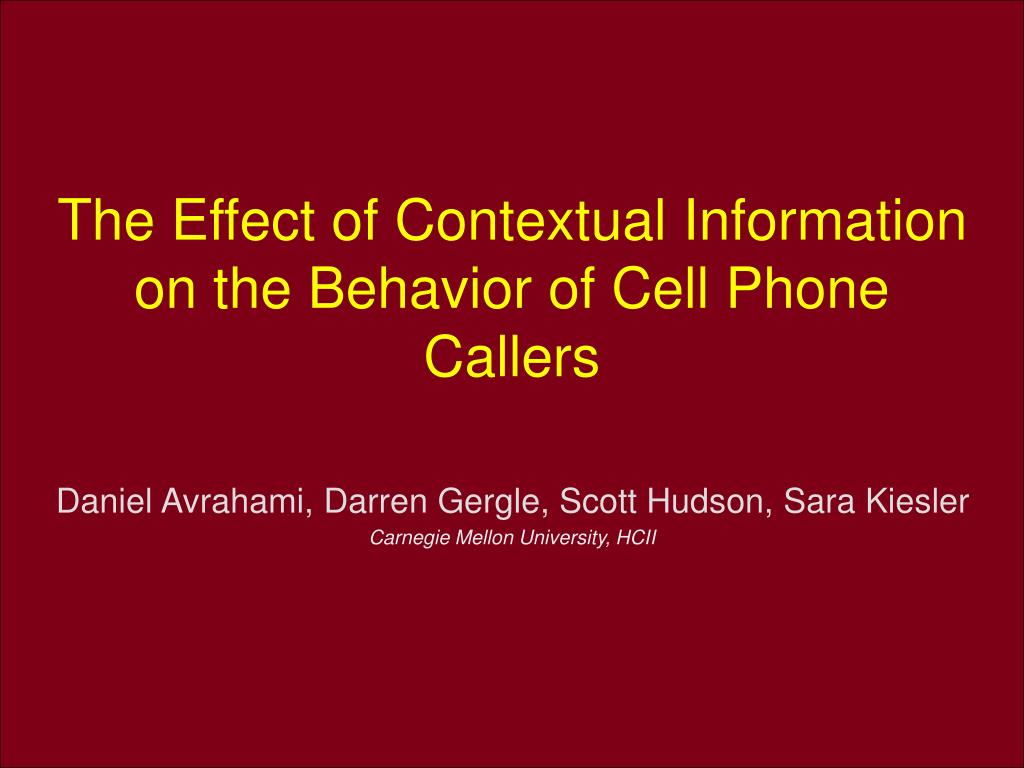 The Effect of Contextual Information on the Behavior of Cell Phone Callers

Daniel Avrahami, Darren Gergle, Scott Hudson, Sara Kiesler

Carnegie Mellon University, HCII